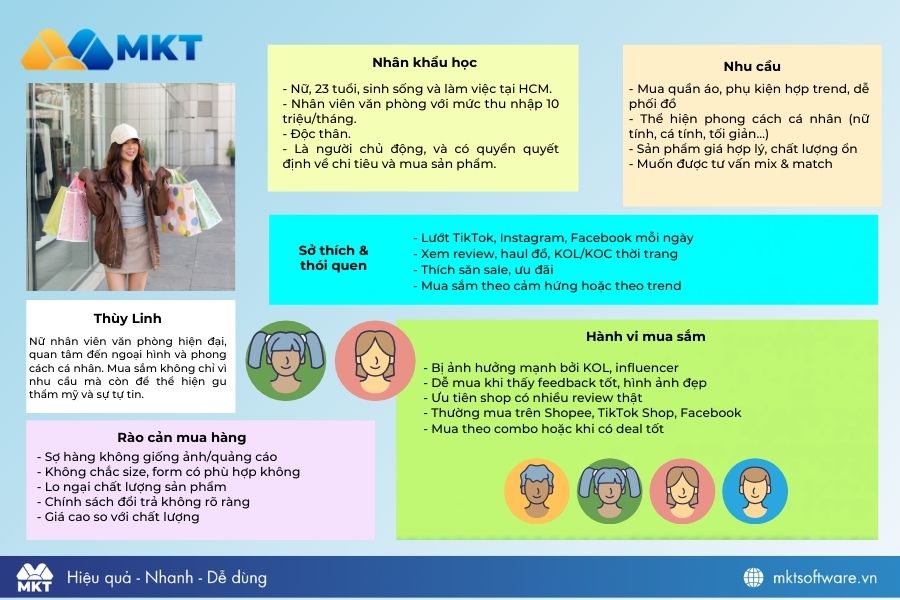 MKT

Nhân khẩu học

- Nữ, 23 tuổi, sinh sống và làm việc tại HCM.
- Nhân viên văn phòng với mức thu nhập 10 triệu/tháng.
- Độc thân.
- Là người chủ động, và có quyền quyết định về chi tiêu và mua sản phẩm.

Nhu cầu

- Mua quần áo, phụ kiện hợp trend, dễ phối đồ
- Thể hiện phong cách cá nhân (nữ tính, cá tính, tối giản...)
- Sản phẩm giá hợp lý, chất lượng ổn
- Muốn được tư vấn mix & match

Sở thích & thói quen

- Lướt TikTok, Instagram, Facebook mỗi ngày
- Xem review, haul đồ, KOL/KOC thời trang
- Thích săn sale, ưu đãi
- Mua sắm theo cảm hứng hoặc theo trend

Thùy Linh

Nữ nhân viên văn phòng hiện đại, quan tâm đến ngoại hình và phong cách cá nhân. Mua sắm không chỉ vì nhu cầu mà còn để thể hiện gu thẩm mỹ và sự tự tin.

Hành vi mua sắm

- Bị ảnh hưởng mạnh bởi KOL, influencer
- Dễ mua khi thấy feedback tốt, hình ảnh đẹp
- Ưu tiên shop có nhiều review thật
- Thường mua trên Shopee, TikTok Shop, Facebook
- Mua theo combo hoặc khi có deal tốt

Rào cản mua hàng

- Sợ hàng không giống ảnh/quảng cáo
- Không chắc size, form có phù hợp không
- Lo ngại chất lượng sản phẩm
- Chính sách đổi trả không rõ ràng
- Giá cao so với chất lượng

MKT Hiệu quả - Nhanh - Dễ dùng

mktsoftware.vn